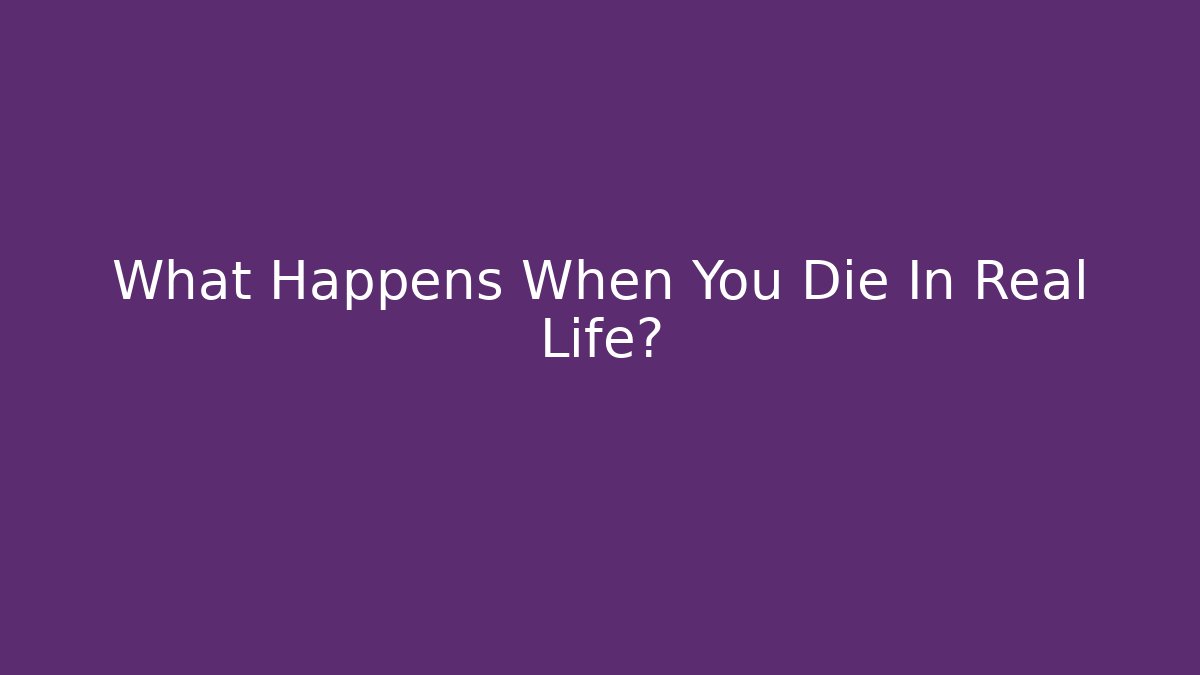 What Happens When You Die In Real Life?